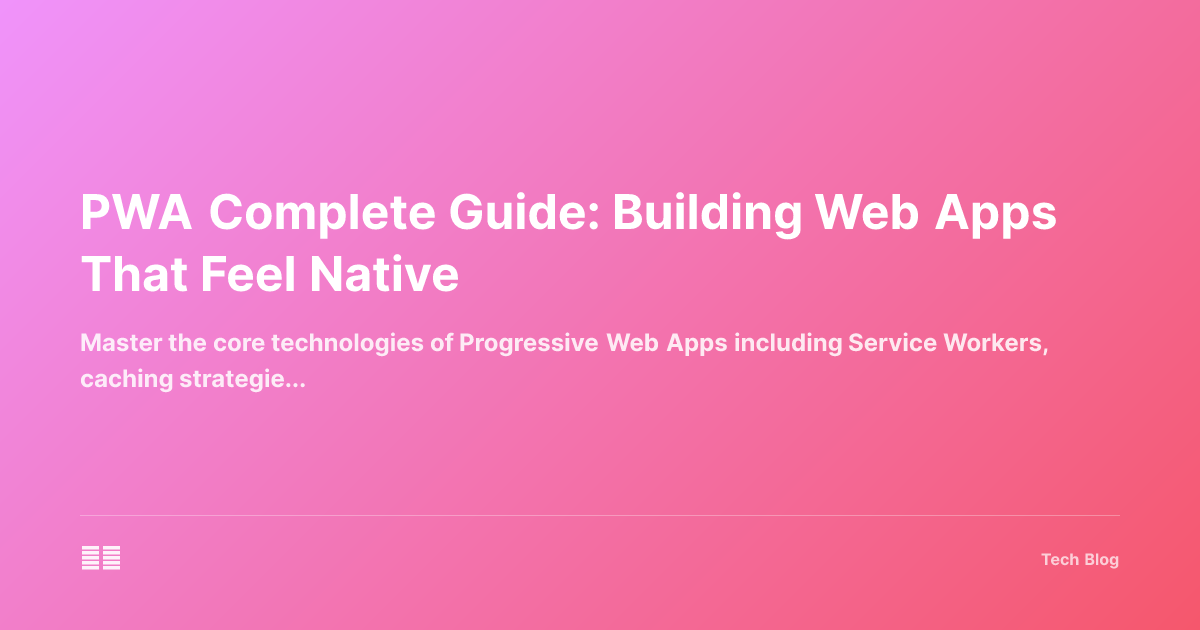 PWA Complete Guide: Building Web Apps That Feel Native

Master the core technologies of Progressive Web Apps including Service Workers, caching strategie...

Tech Blog